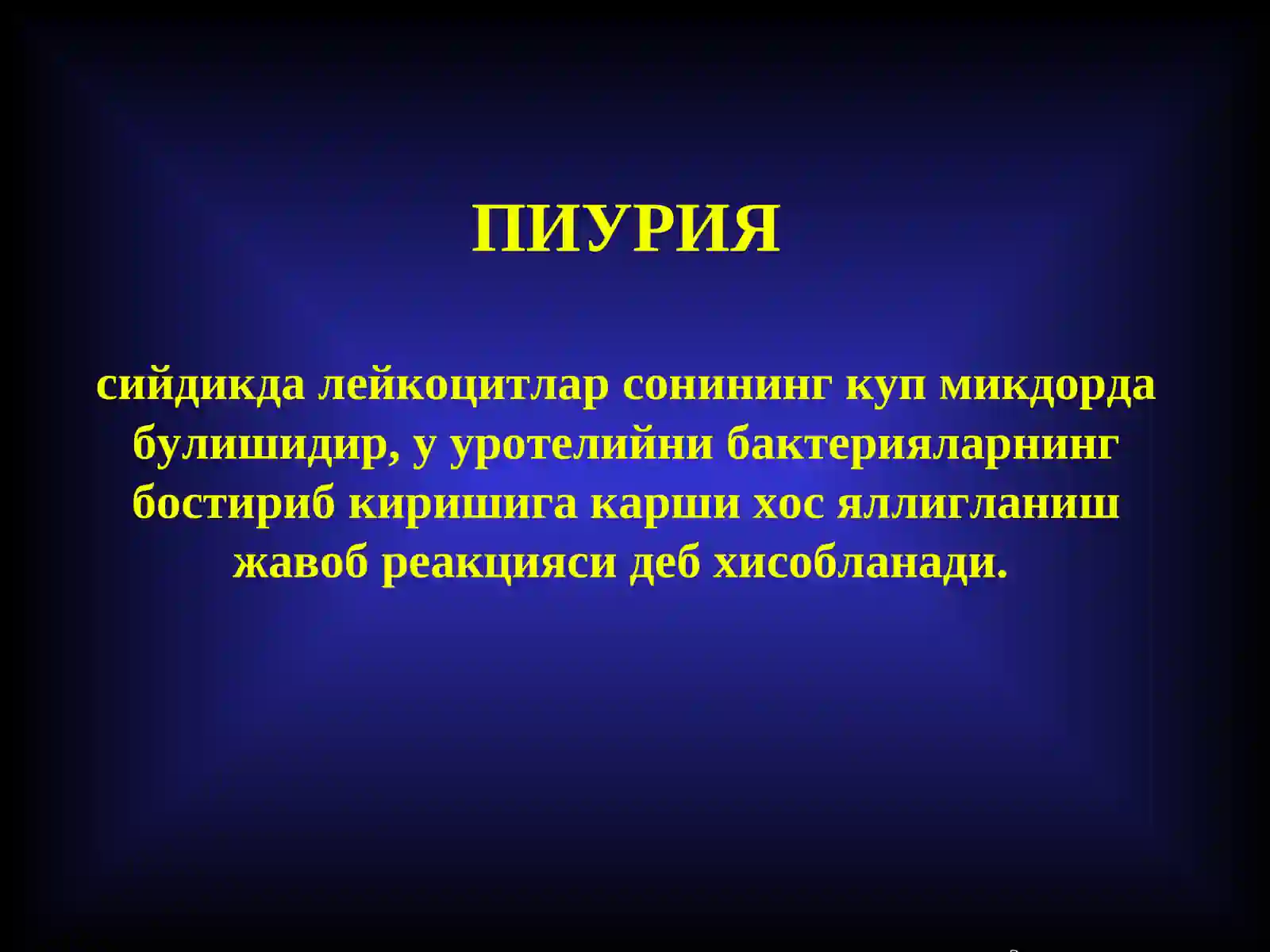 ПИУРИЯ

сийдикда лейкоцитлар сонининг куп микдорда булишидир, у уротелийни бактерияларнинг бостириб киришига карши хос яллигланиш жавоб реакцияси деб хисобланади.